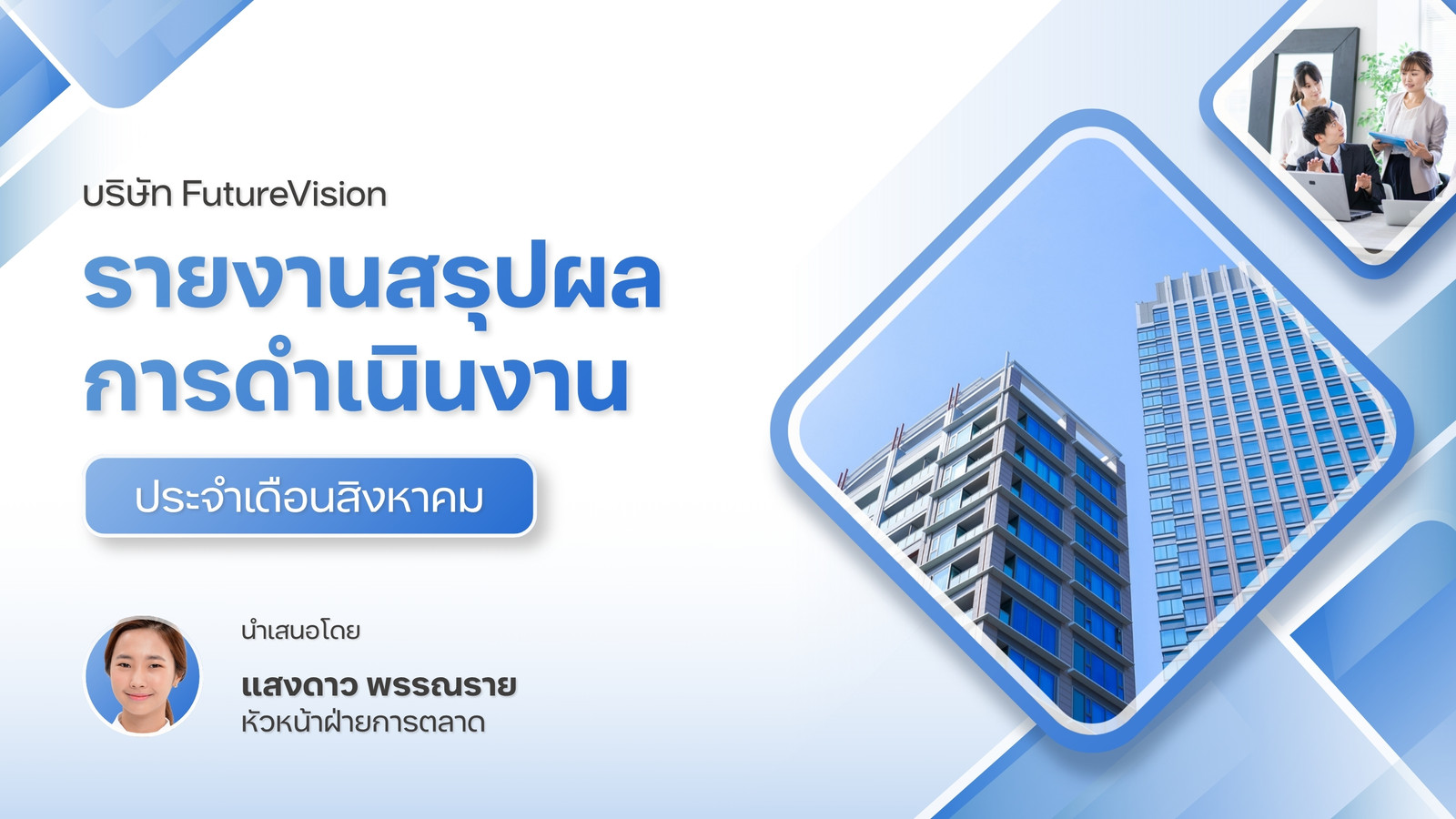 บริษัท FutureVision

รายงานสรุปผล
การดำเนินงาน

ประจำเดือนสิงหาคม

นำเสนอโดย

แสงดาว พรรณราย
หัวหน้าฝ่ายการตลาด